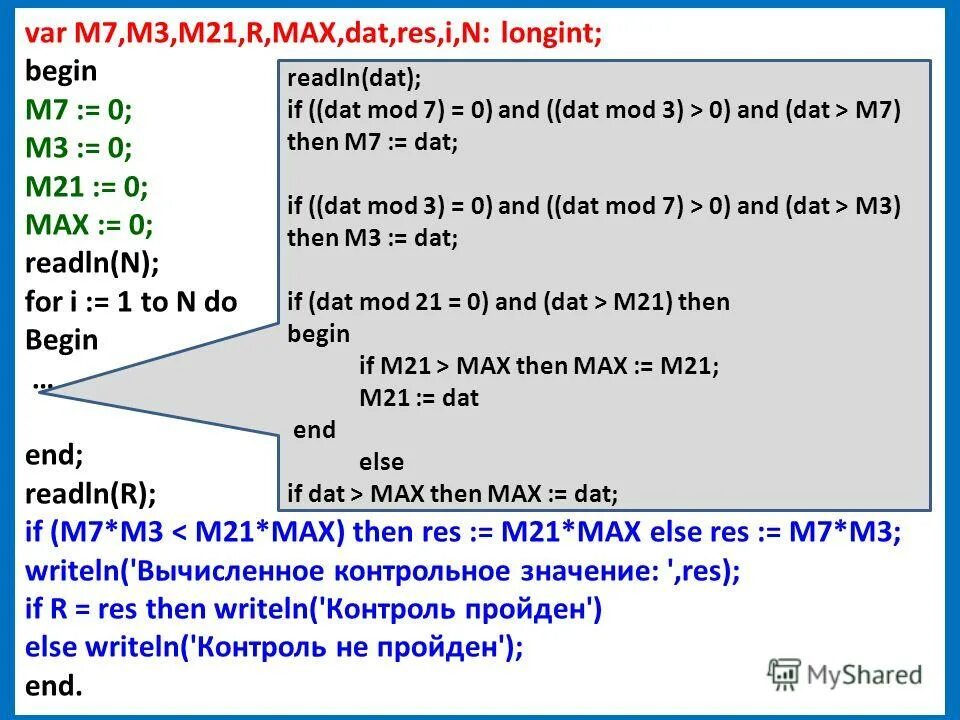 var M7,M3,M21,R,MAX,dat,res,i,N: longint;
begin
M7 := 0;
M3 := 0;
M21 := 0;
MAX := 0;
readln(N);
for i := 1 to N do
Begin
…
end;
readln(R);
if (M7*M3 < M21*MAX) then res := M21*MAX else res := M7*M3;
writeln('Вычисленное контрольное значение: ',res);
if R = res then writeln('Контроль пройден')
else writeln('Контроль не пройден');
end.

readln(dat);
if ((dat mod 7) = 0) and ((dat mod 3) > 0) and (dat > M7)
then M7 := dat;

if ((dat mod 3) = 0) and ((dat mod 7) > 0) and (dat > M3)
then M3 := dat;

if (dat mod 21 = 0) and (dat > M21) then
begin
if M21 > MAX then MAX := M21;
M21 := dat
end
else
if dat > MAX then MAX := dat;

MyShared